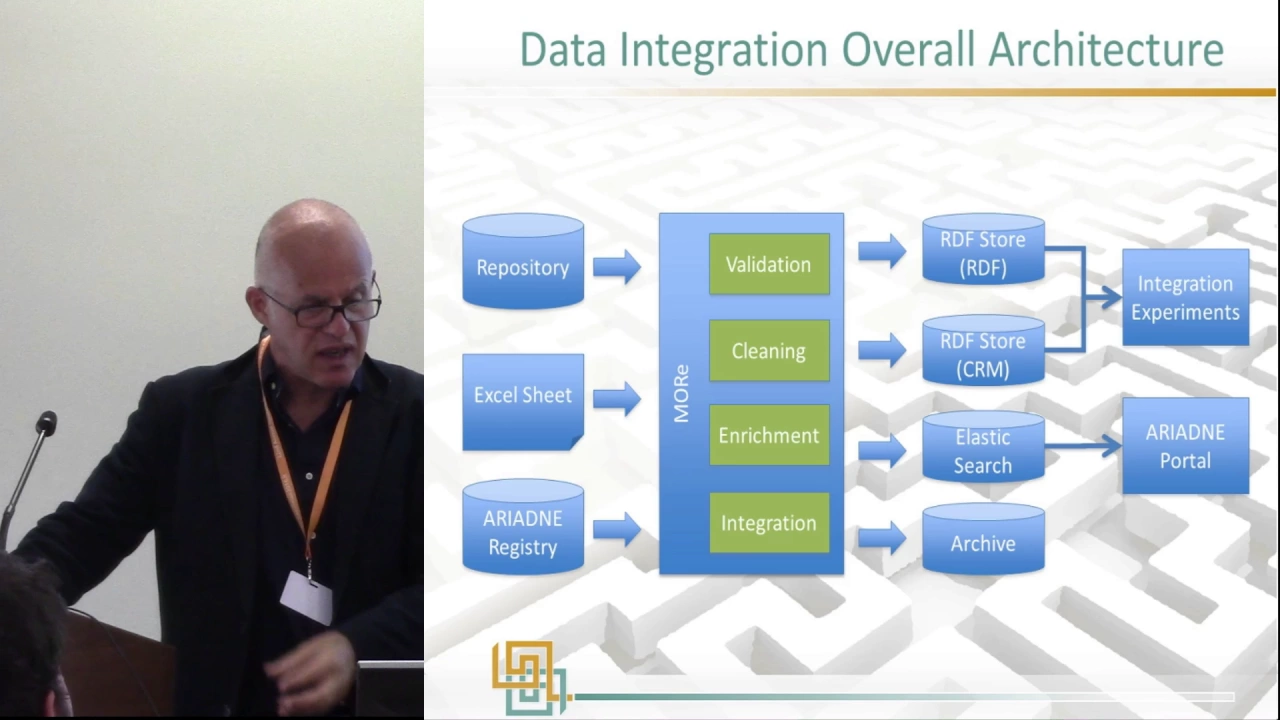 Data Integration Overall Architecture

Repository

Excel Sheet

ARIADNE Registry

MORe

Validation

Cleaning

Enrichment

Integration

RDF Store (RDF)

RDF Store (CRM)

Elastic Search

Archive

Integration Experiments

ARIADNE Portal